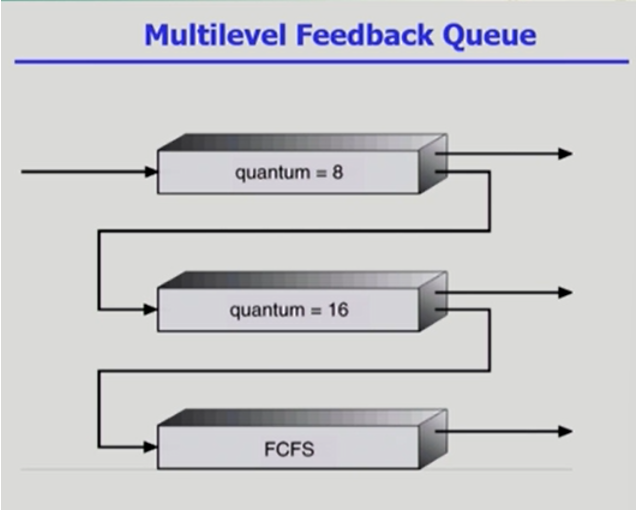 Multilevel Feedback Queue

quantum = 8

quantum = 16

FCFS